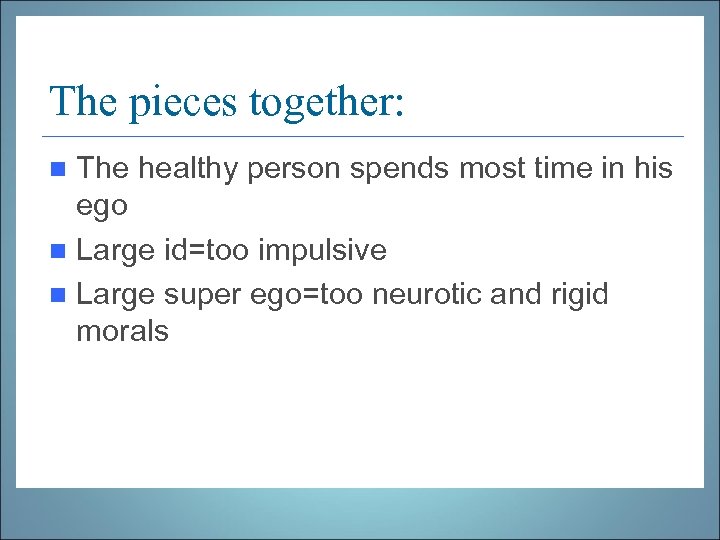 The pieces together:

- The healthy person spends most time in his ego
- Large id=too impulsive
- Large super ego=too neurotic and rigid morals